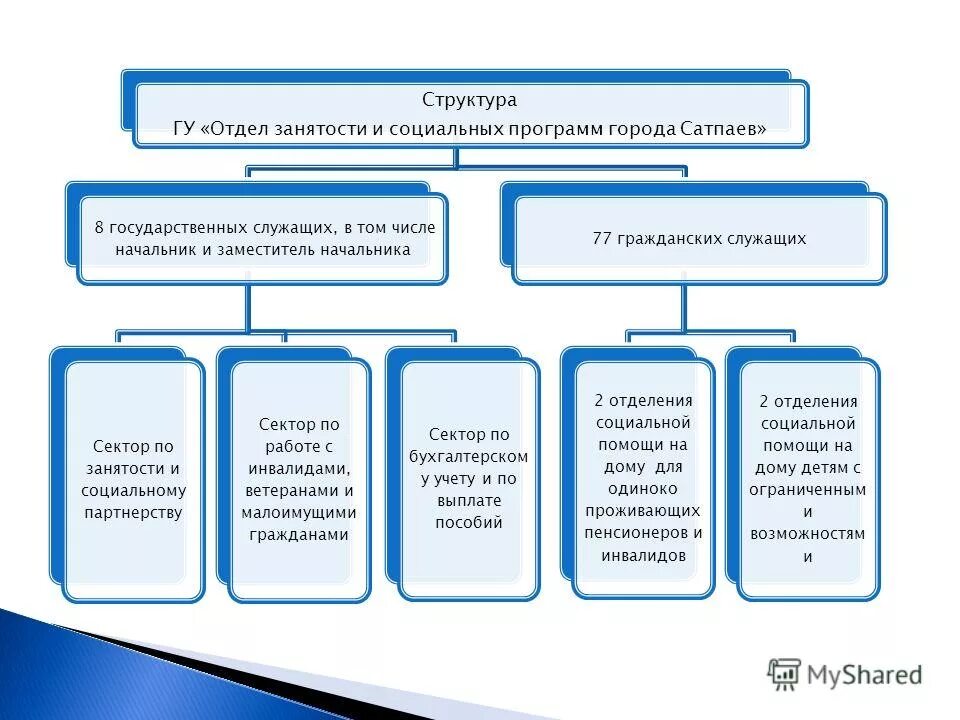 Структура
ГУ «Отдел занятости и социальных программ города Сатпаев»

8 государственных служащих, в том числе начальник и заместитель начальника

77 гражданских служащих

Сектор по занятости и социальному партнерству

Сектор по работе с инвалидами, ветеранами и малоимущими гражданами

Сектор по бухгалтерскому учету и по выплате пособий

2 отделения социальной помощи на дому для одиноко проживающих пенсионеров и инвалидов

2 отделения социальной помощи на дому детям с ограниченным и возможностям и

MyShared